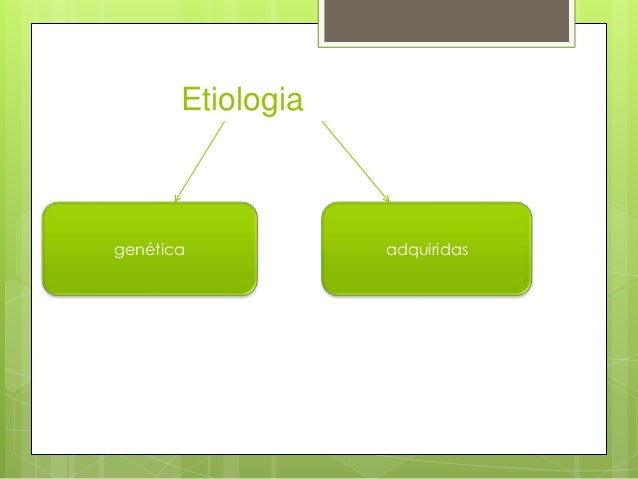 Etiologia

genética

adquiridas